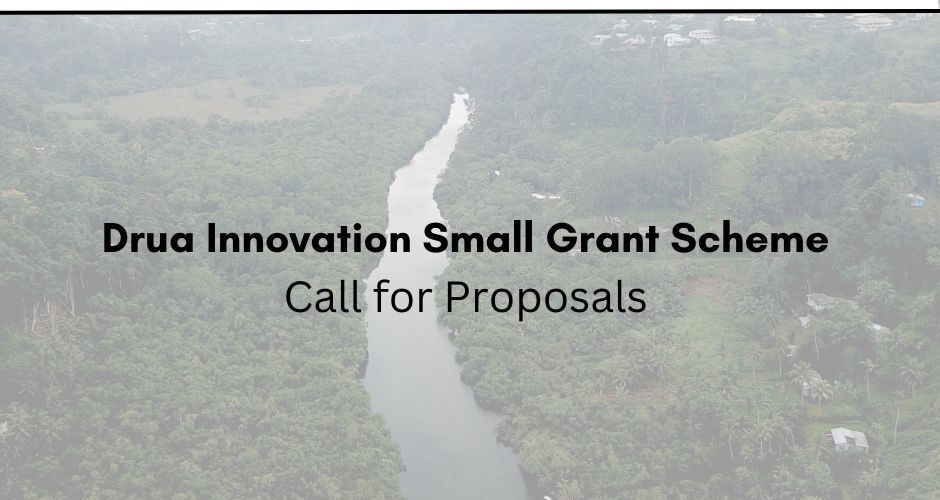 Drua Innovation Small Grant Scheme
Call for Proposals